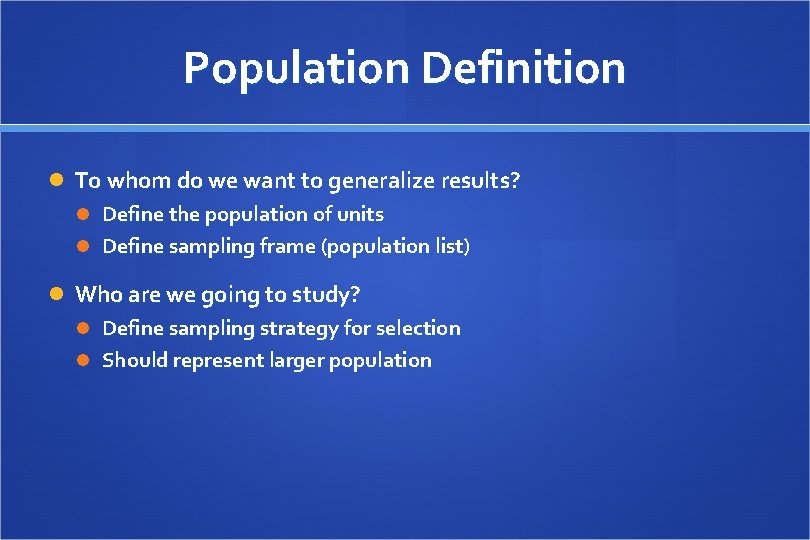 Population Definition

- To whom do we want to generalize results?
  - Define the population of units
  - Define sampling frame (population list)
- Who are we going to study?
  - Define sampling strategy for selection
  - Should represent larger population